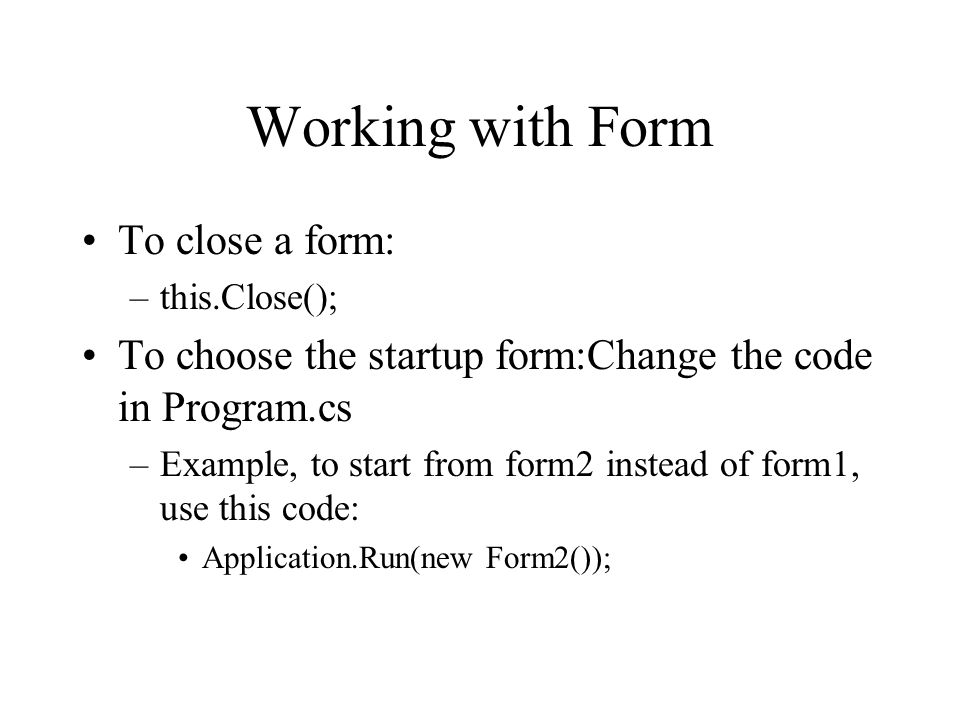 Working with Form

• To close a form:
– this.Close();
• To choose the startup form:Change the code in Program.cs
– Example, to start from form2 instead of form1, use this code:
• Application.Run(new Form2());